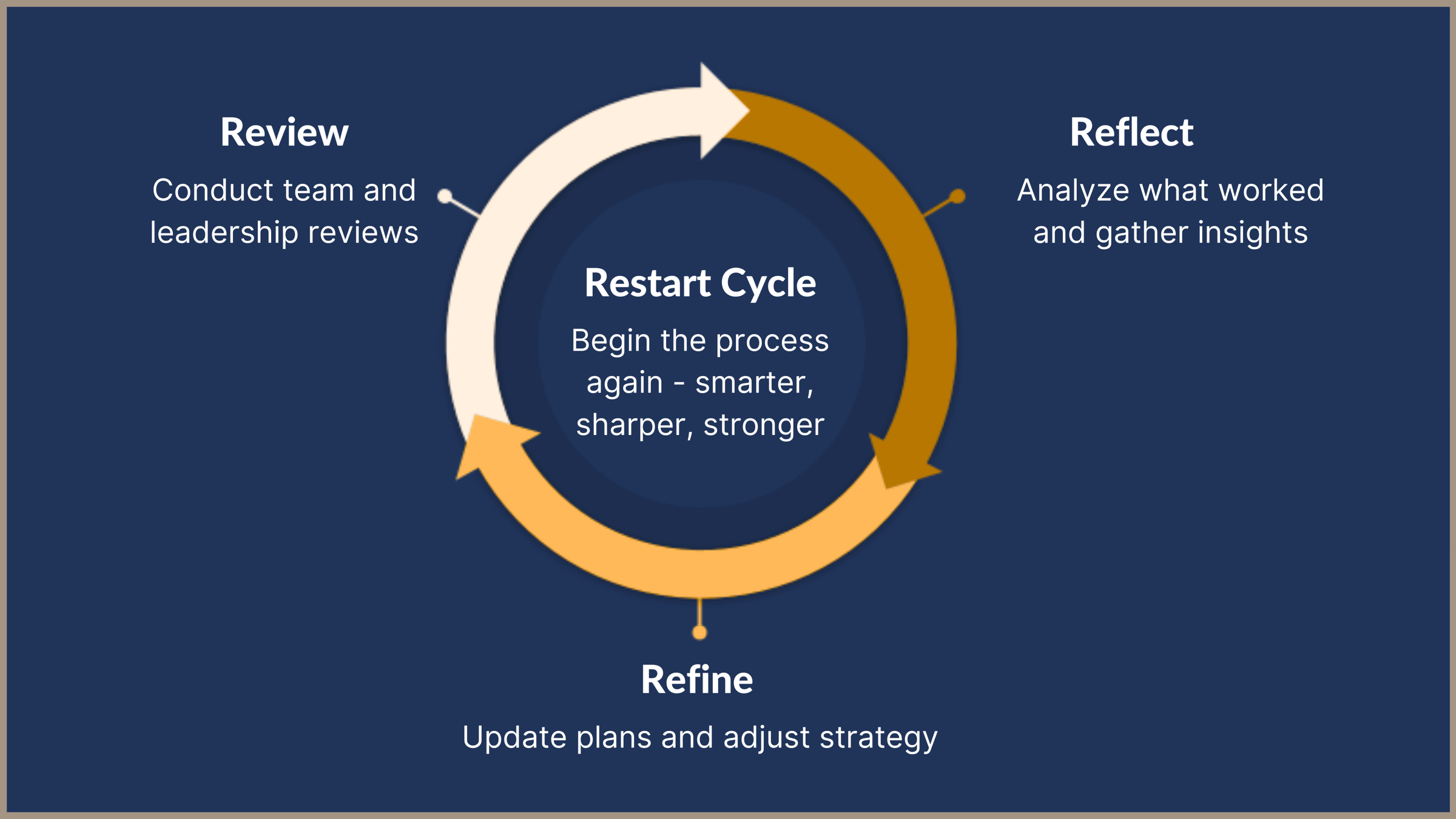 Review

Conduct team and leadership reviews

Reflect

Analyze what worked and gather insights

Restart Cycle

Begin the process again - smarter, sharper, stronger

Refine

Update plans and adjust strategy